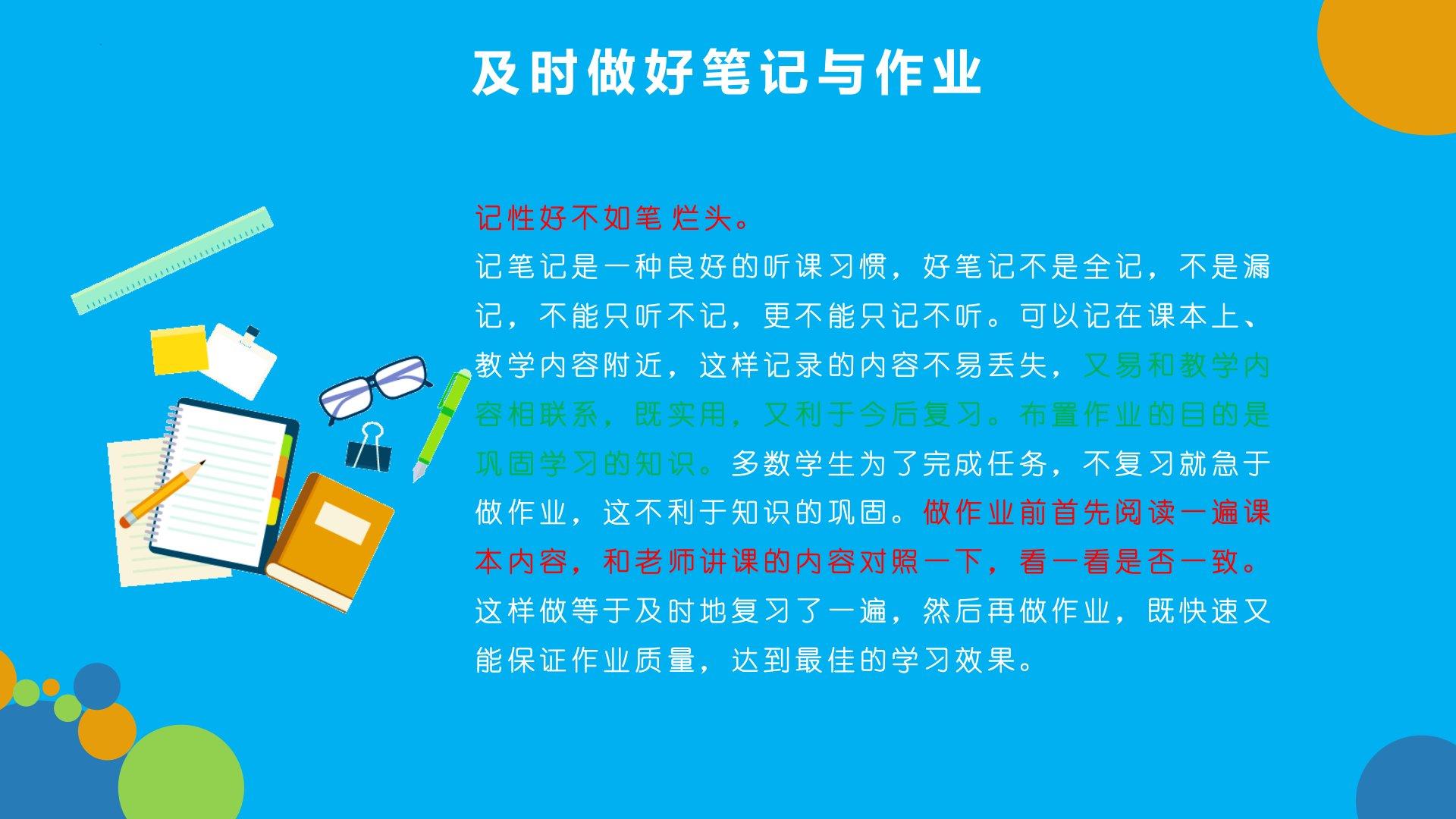 及时做好笔记与作业

记性好不如笔烂头。
记笔记是一种良好的听课习惯，好笔记不是全记，不是漏记，不能只听不记，更不能只记不听。可以记在课本上、教学内容附近，这样记录的内容不易丢失，又易和教学内容相联系，既实用，又利于今后复习。布置作业的目的是巩固学习的知识。多数学生为了完成任务，不复习就急于做作业，这不利于知识的巩固。做作业前首先阅读一遍课本内容，和老师讲课的内容对照一下，看一看是否一致。这样做等于及时地复习了一遍，然后再做作业，既快速又能保证作业质量，达到最佳的学习效果。